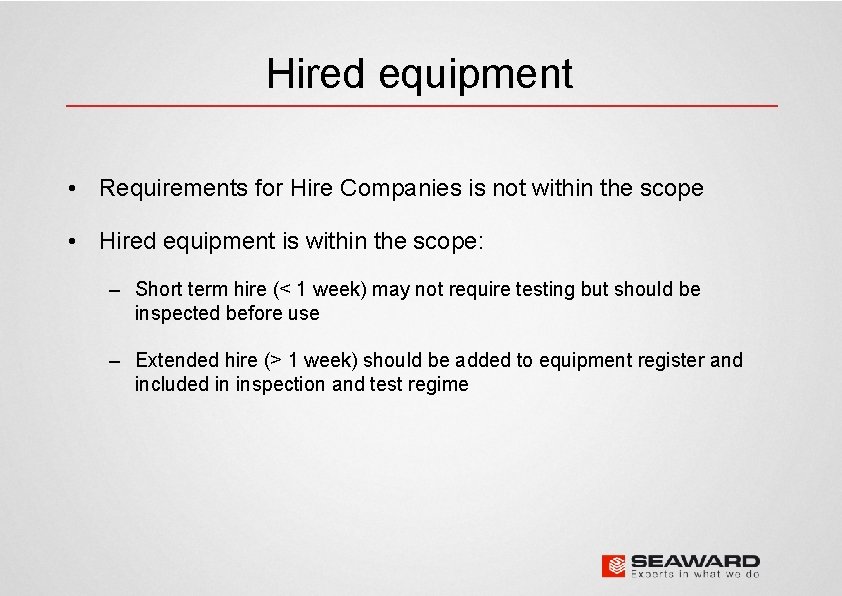 Hired equipment

• Requirements for Hire Companies is not within the scope

• Hired equipment is within the scope:

– Short term hire (< 1 week) may not require testing but should be inspected before use

– Extended hire (> 1 week) should be added to equipment register and included in inspection and test regime

SEAWARD
Experts in what we do